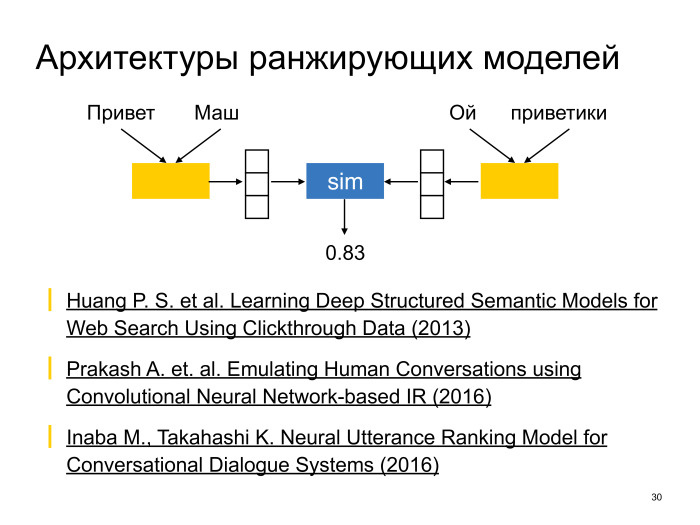 Архитектуры ранжирующих моделей

Привет Маш

Ой приветики

sim

0.83

Huang P. S. et al. Learning Deep Structured Semantic Models for Web Search Using Clickthrough Data (2013)

Prakash A. et. al. Emulating Human Conversations using Convolutional Neural Network-based IR (2016)

Inaba M., Takahashi K. Neural Utterance Ranking Model for Conversational Dialogue Systems (2016)

30